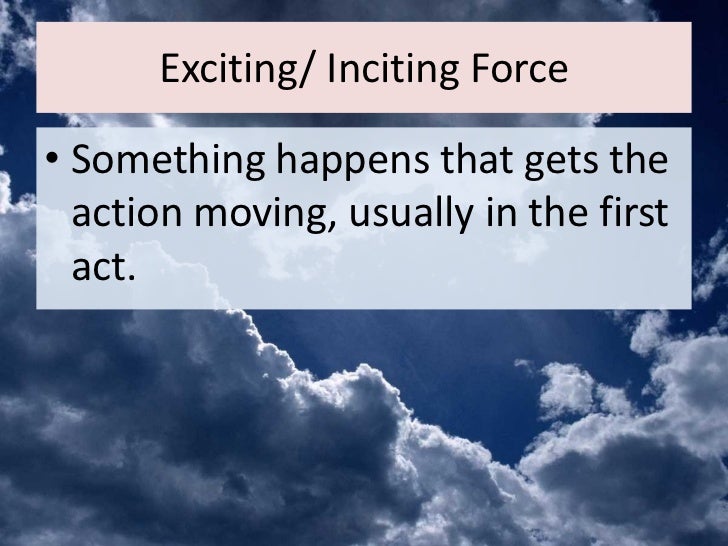 Exciting/ Inciting Force

• Something happens that gets the action moving, usually in the first act.